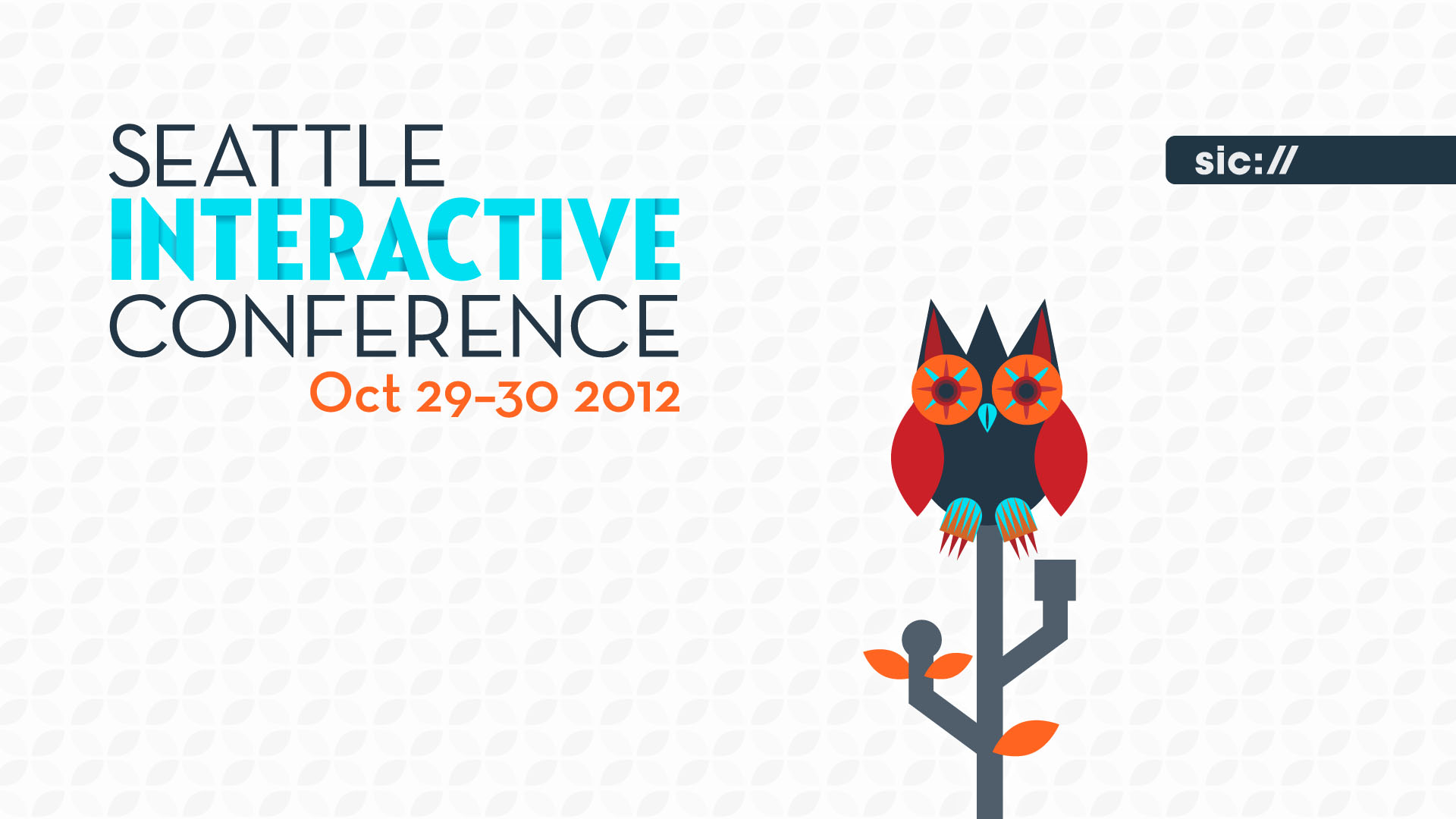 SEATTLE
INTERACTIVE
CONFERENCE
Oct 29–30 2012

sic://